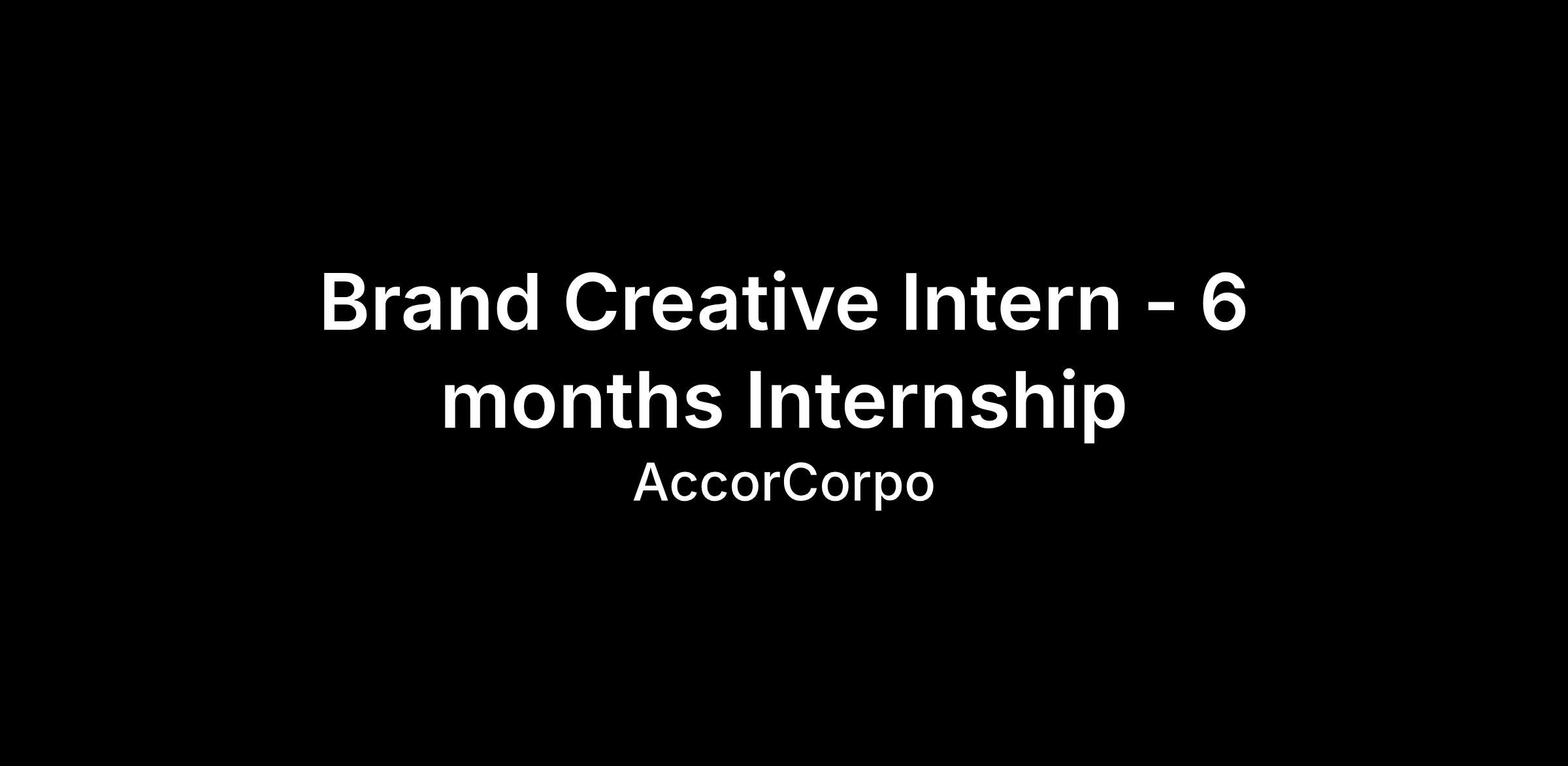 Brand Creative Intern - 6 months Internship

AccorCorpo